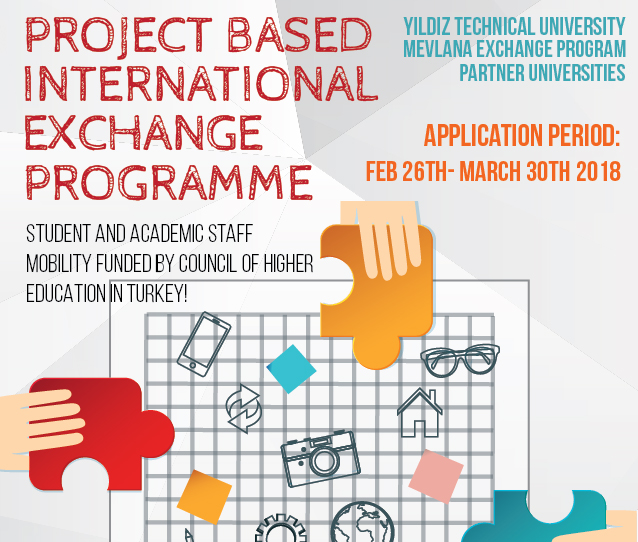 PROJECT BASED INTERNATIONAL EXCHANGE PROGRAMME

YILDIZ TECHNICAL UNIVERSITY
MEVLANA EXCHANGE PROGRAM
PARTNER UNIVERSITIES

APPLICATION PERIOD:
FEB 26TH- MARCH 30TH 2018

STUDENT AND ACADEMIC STAFF MOBILITY FUNDED BY COUNCIL OF HIGHER EDUCATION IN TURKEY!